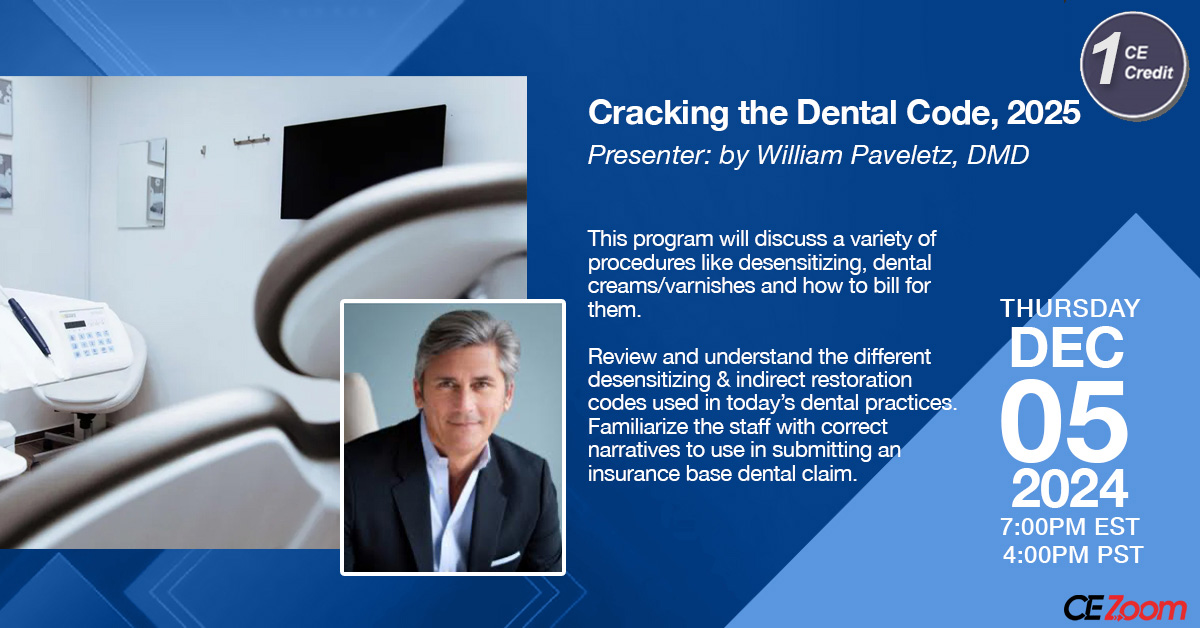 1 CE Credit

Cracking the Dental Code, 2025

Presenter: by William Paveletz, DMD

This program will discuss a variety of procedures like desensitizing, dental creams/varnishes and how to bill for them.

Review and understand the different desensitizing & indirect restoration codes used in today's dental practices. Familiarize the staff with correct narratives to use in submitting an insurance base dental claim.

THURSDAY
DEC
05
2024
7:00PM EST
4:00PM PST

CEZoom